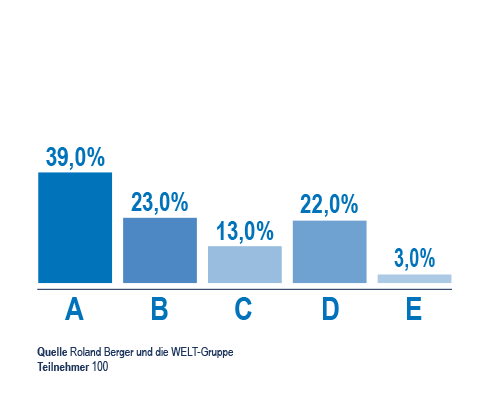 39,0%
23,0%
13,0%
22,0%
3,0%

A B C D E

Quelle Roland Berger und die WELT-Gruppe
Teilnehmer 100